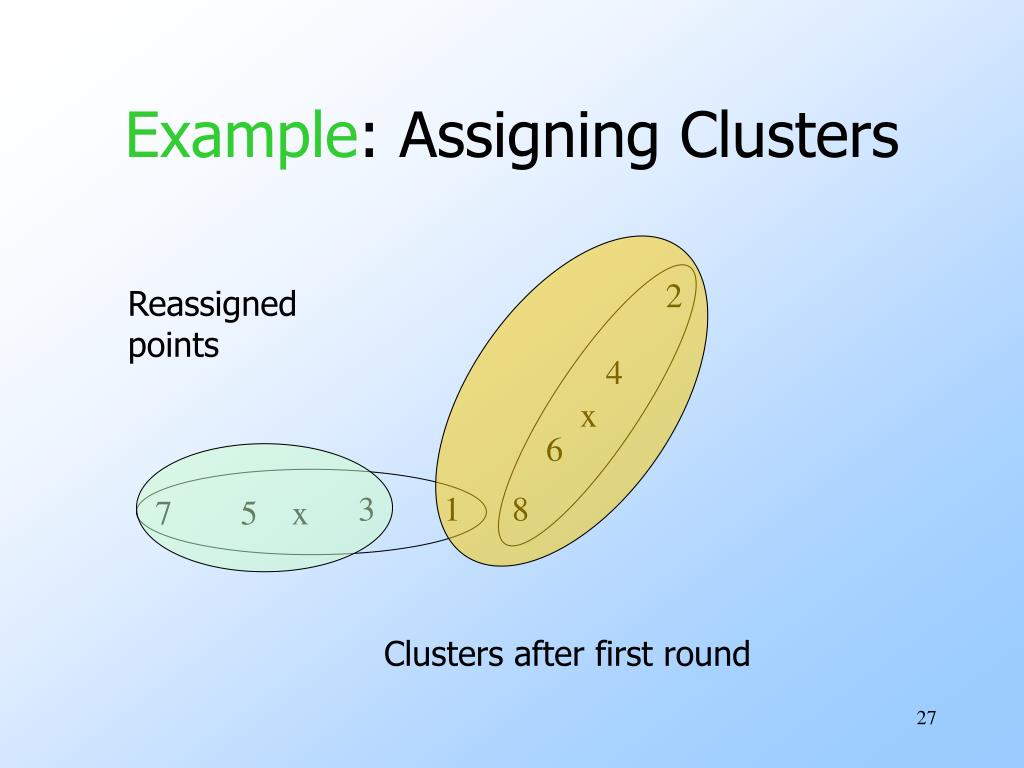 Example: Assigning Clusters

Reassigned points

2
4
x
6
7 5 x 3 1 8

Clusters after first round

27